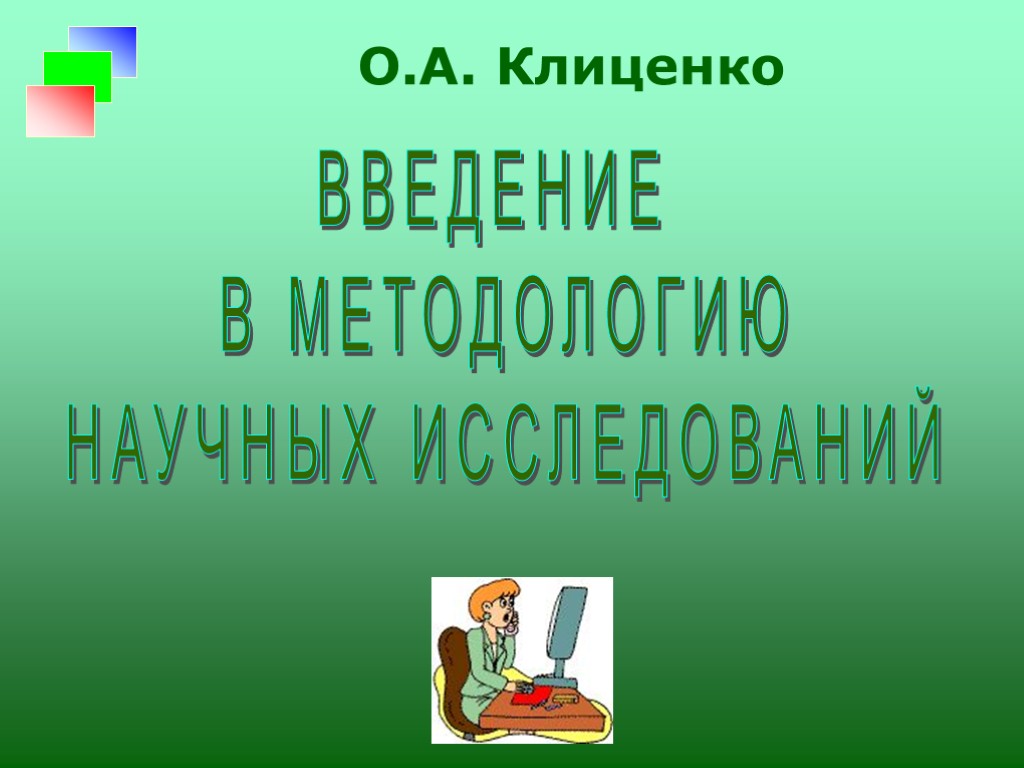 О.А. Клиценко

ВВЕДЕНИЕ
В МЕТОДОЛОГИЮ
НАУЧНЫХ ИССЛЕДОВАНИЙ